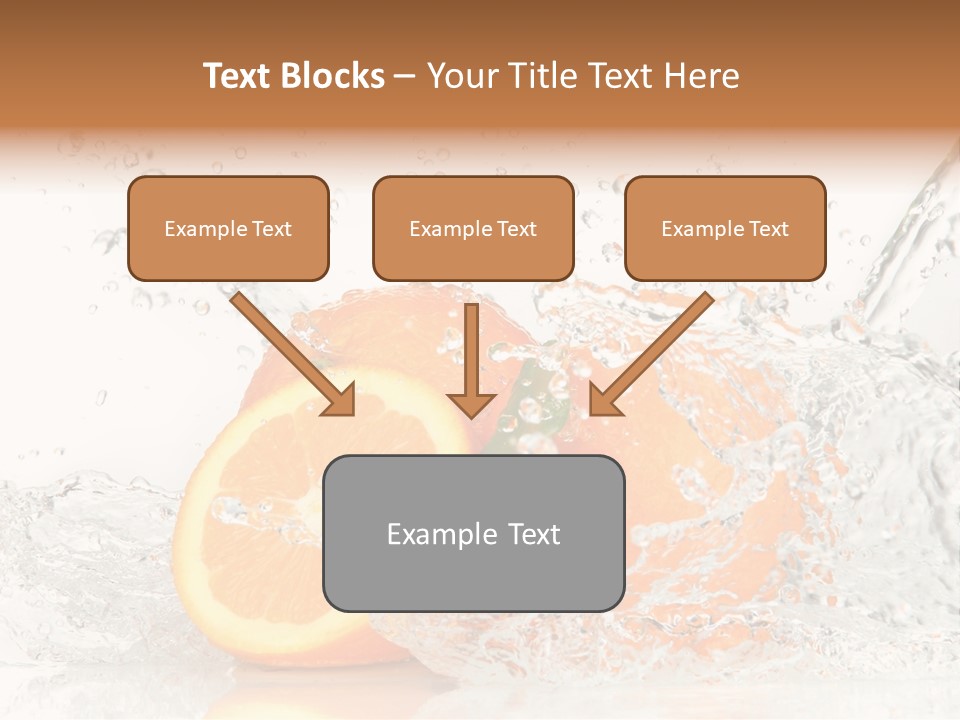 Text Blocks – Your Title Text Here

Example Text

Example Text

Example Text

Example Text